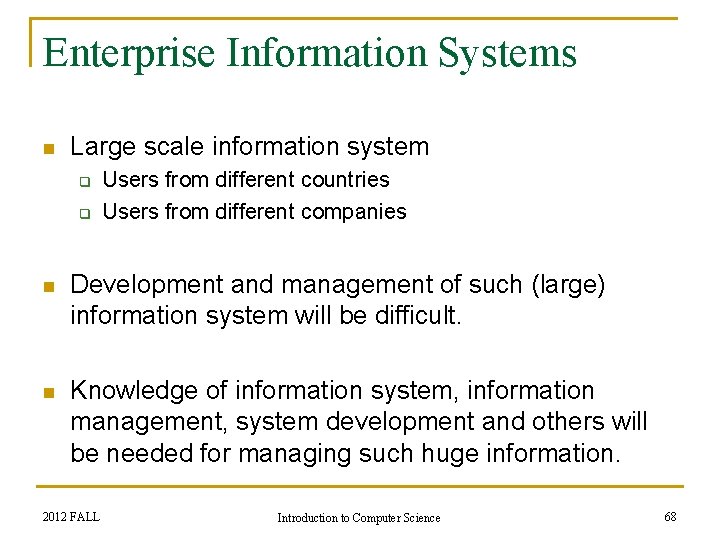 Enterprise Information Systems

- Large scale information system
  - Users from different countries
  - Users from different companies

- Development and management of such (large) information system will be difficult.

- Knowledge of information system, information management, system development and others will be needed for managing such huge information.

2012 FALL

Introduction to Computer Science

68